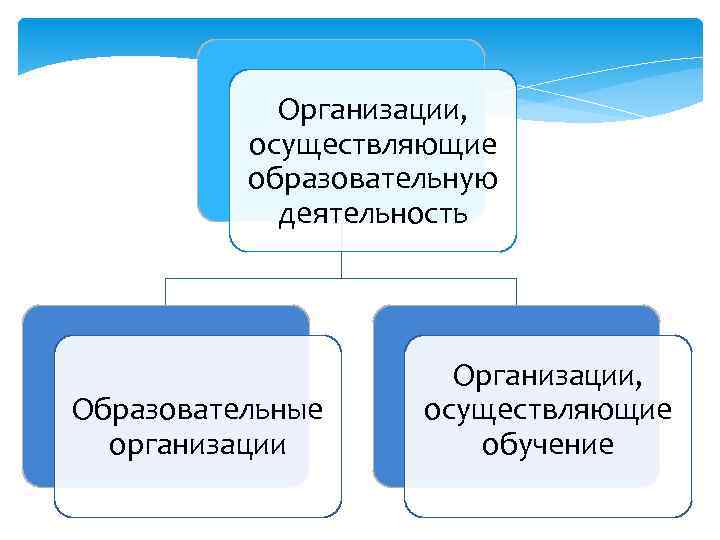 Организации, осуществляющие образовательную деятельность

Образовательные организации

Организации, осуществляющие обучение